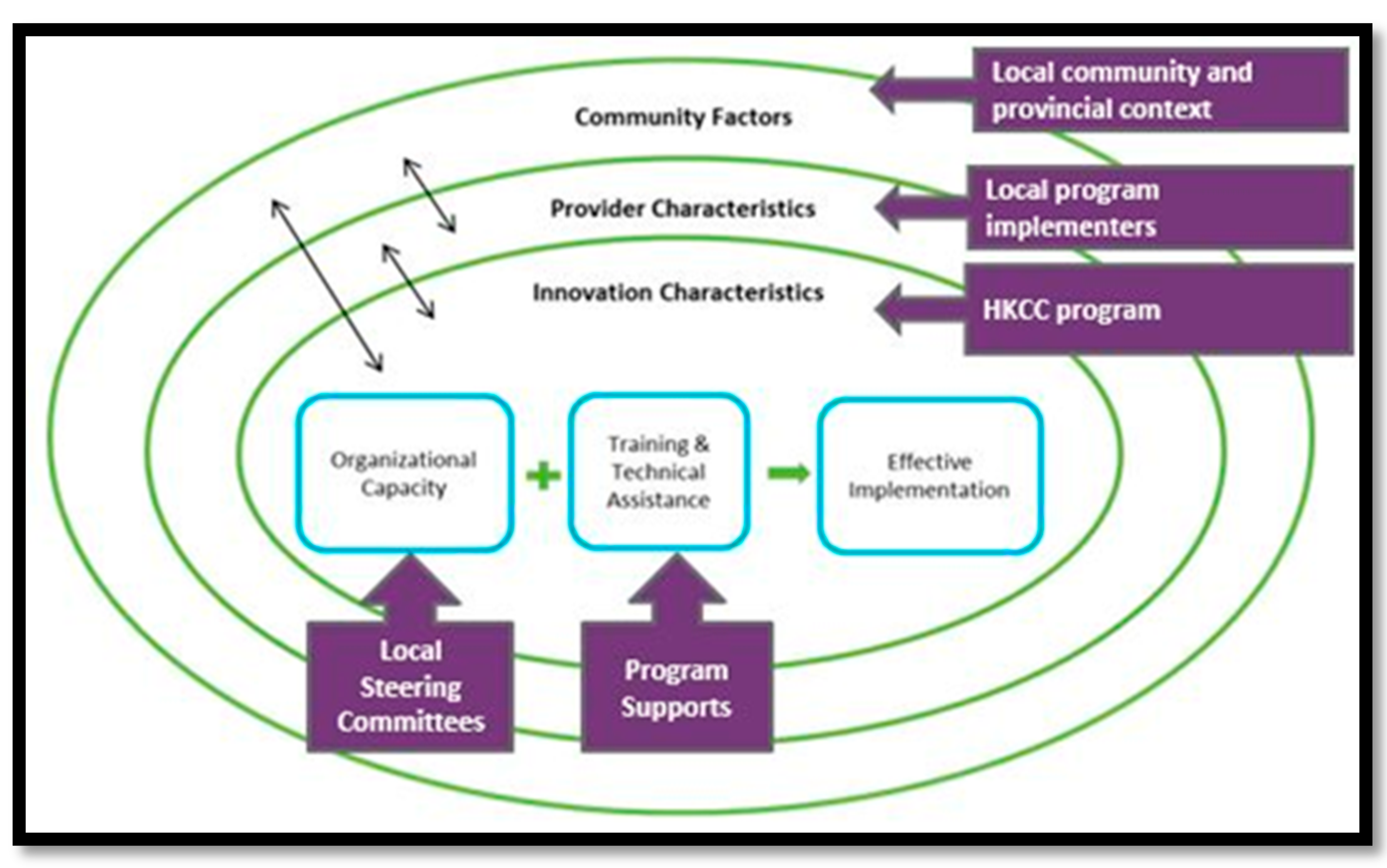 Community Factors

Local community and provincial context

Provider Characteristics

Local program implementers

Innovation Characteristics

HKCC program

Organizational Capacity

+

Training & Technical Assistance

Effective Implementation

Local Steering Committees

Program Supports